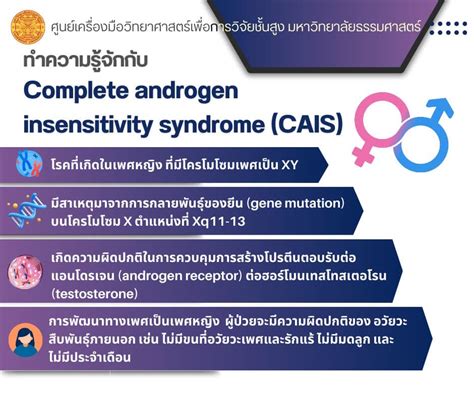 ศูนย์เครื่องมือวิทยาศาสตร์เพื่อการวิจัยชั้นสูง มหาวิทยาลัยธรรมศาสตร์

ทำความรู้จักกับ

Complete androgen insensitivity syndrome (CAIS)

โรคที่เกิดในเพศหญิง ที่มีโครโมโซมเพศเป็น XY

มีสาเหตุมาจากการกลายพันธุ์ของยีน (gene mutation) บนโครโมโซม X ตำแหน่งที่ Xq11-13

เกิดความผิดปกติในการควบคุมการสร้างโปรตีนตอบรับต่อแอนโดรเจน (androgen receptor) ต่อฮอร์โมนเทสโทสเตอโรน (testosterone)

การพัฒนาทางเพศเป็นเพศหญิง ผู้ป่วยจะมีความผิดปกติของ อวัยวะสืบพันธุ์ภายนอก เช่น ไม่มีขนที่อวัยวะเพศและรักแร้ ไม่มีมดลูก และไม่มีประจำเดือน